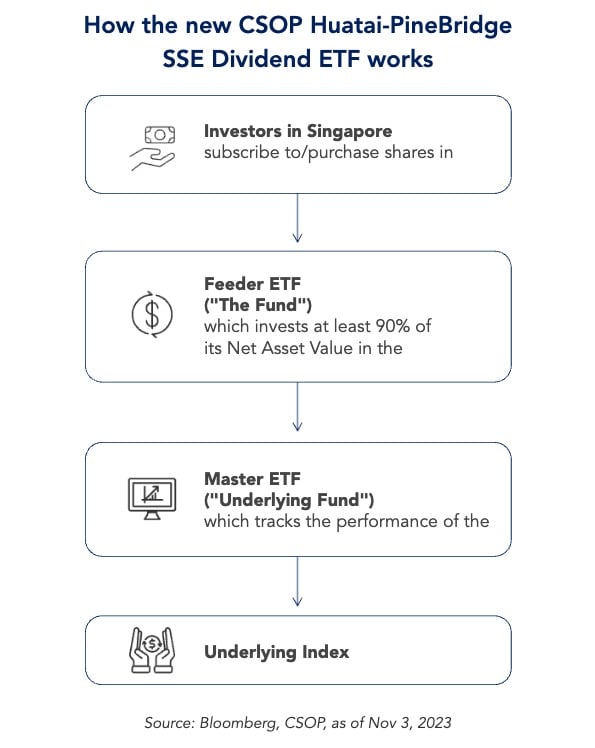 How the new CSOP Huatai-PineBridge SSE Dividend ETF works

Investors in Singapore
subscribe to/purchase shares in

Feeder ETF
("The Fund")
which invests at least 90% of its Net Asset Value in the

Master ETF
("Underlying Fund")
which tracks the performance of the

Underlying Index

Source: Bloomberg, CSOP, as of Nov 3, 2023